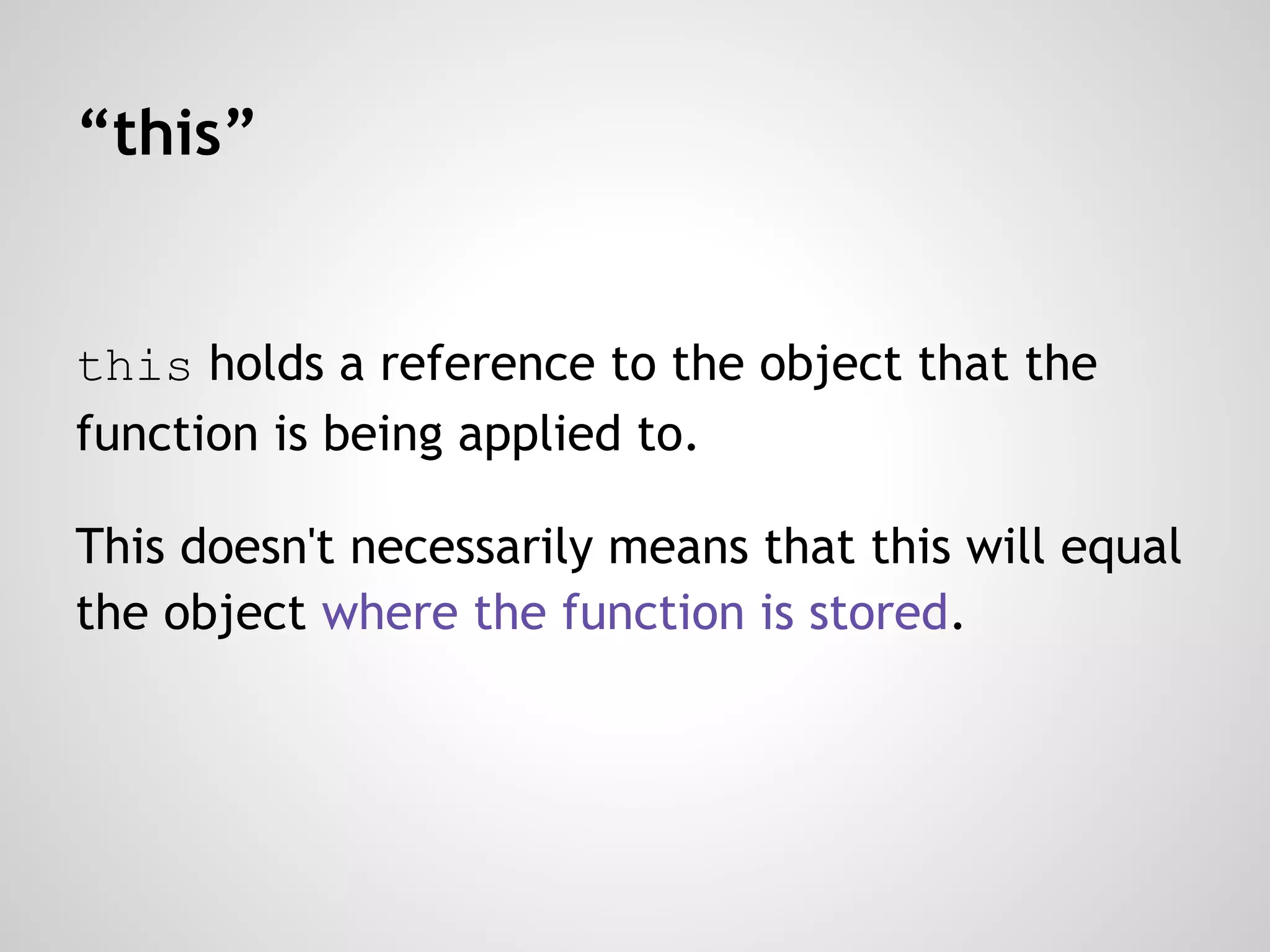 “this”

this holds a reference to the object that the function is being applied to.

This doesn't necessarily means that this will equal the object where the function is stored.